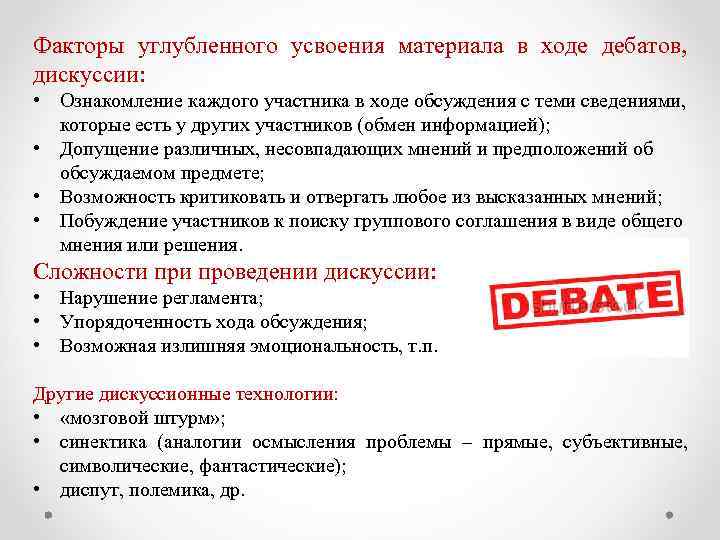 Факторы углубленного усвоения материала в ходе дебатов, дискуссии:
• Ознакомление каждого участника в ходе обсуждения с теми сведениями, которые есть у других участников (обмен информацией);
• Допущение различных, несовпадающих мнений и предположений об обсуждаемом предмете;
• Возможность критиковать и отвергать любое из высказанных мнений;
• Побуждение участников к поиску группового соглашения в виде общего мнения или решения.

Сложности при проведении дискуссии:
• Нарушение регламента;
• Упорядоченность хода обсуждения;
• Возможная излишняя эмоциональность, т.п.

DEBATE

Другие дискуссионные технологии:
• «мозговой штурм»;
• синектика (аналогии осмысления проблемы – прямые, субъективные, символические, фантастические);
• диспут, полемика, др.